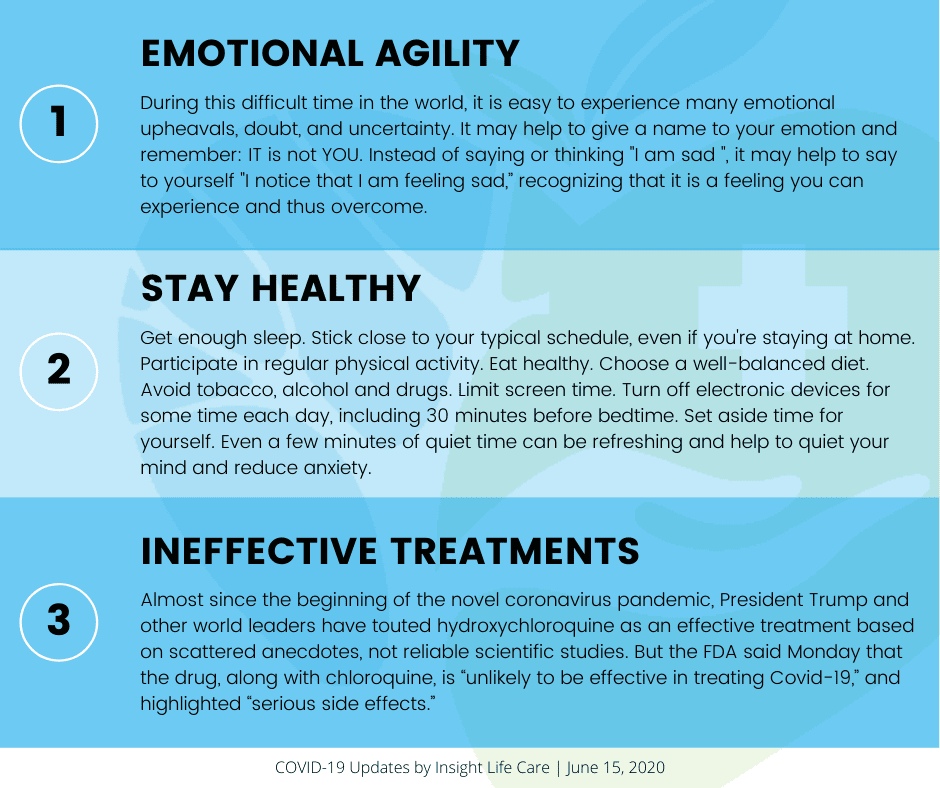 1

EMOTIONAL AGILITY

During this difficult time in the world, it is easy to experience many emotional upheavals, doubt, and uncertainty. It may help to give a name to your emotion and remember: IT is not YOU. Instead of saying or thinking "I am sad ", it may help to say to yourself "I notice that I am feeling sad," recognizing that it is a feeling you can experience and thus overcome.

2

STAY HEALTHY

Get enough sleep. Stick close to your typical schedule, even if you're staying at home. Participate in regular physical activity. Eat healthy. Choose a well-balanced diet. Avoid tobacco, alcohol and drugs. Limit screen time. Turn off electronic devices for some time each day, including 30 minutes before bedtime. Set aside time for yourself. Even a few minutes of quiet time can be refreshing and help to quiet your mind and reduce anxiety.

3

INEFFECTIVE TREATMENTS

Almost since the beginning of the novel coronavirus pandemic, President Trump and other world leaders have touted hydroxychloroquine as an effective treatment based on scattered anecdotes, not reliable scientific studies. But the FDA said Monday that the drug, along with chloroquine, is "unlikely to be effective in treating Covid-19," and highlighted "serious side effects."

COVID-19 Updates by Insight Life Care | June 15, 2020